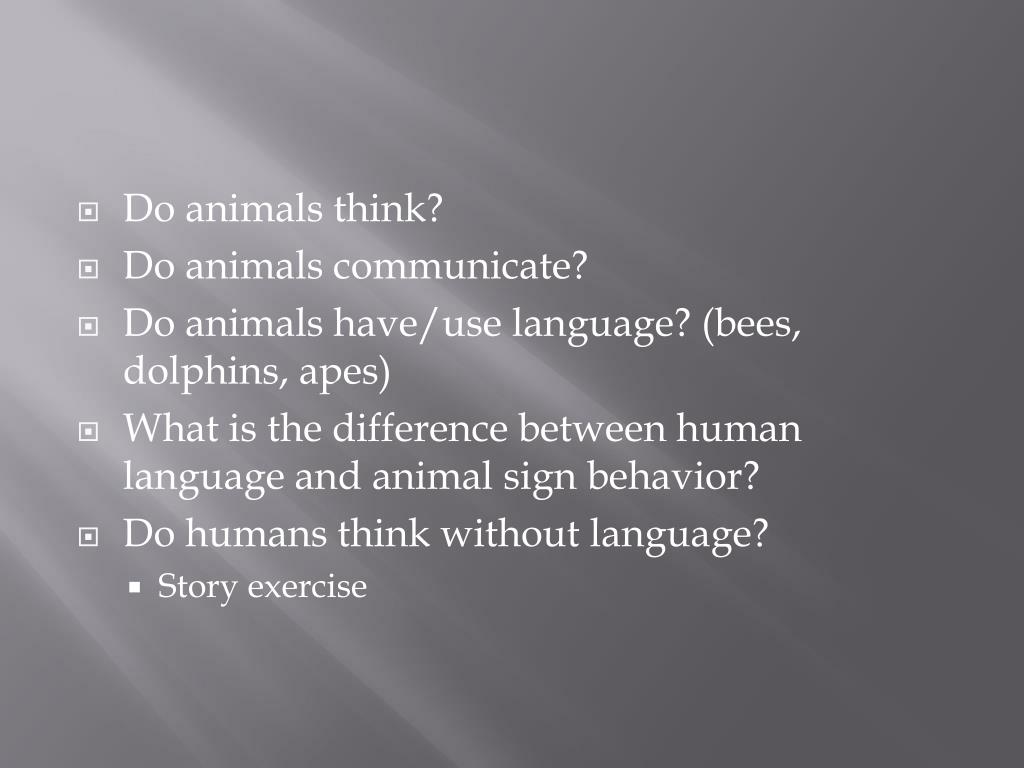 Do animals think?
Do animals communicate?
Do animals have/use language? (bees, dolphins, apes)
What is the difference between human language and animal sign behavior?
Do humans think without language?
Story exercise